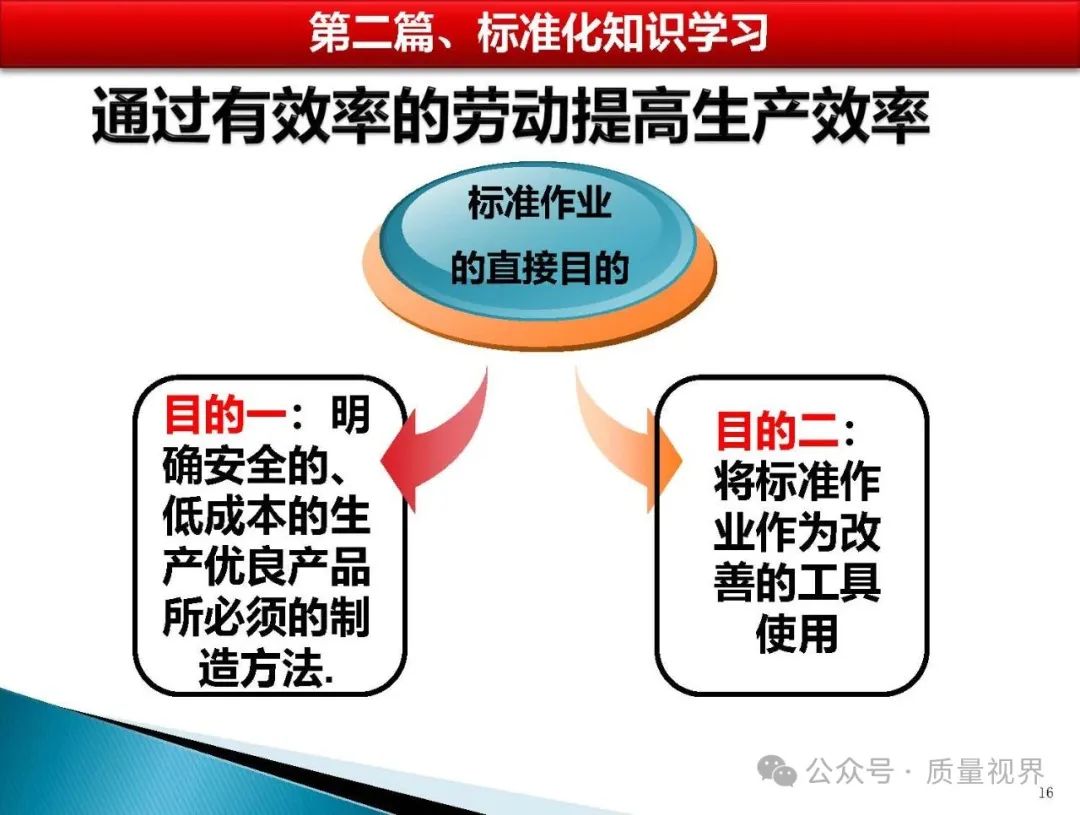 第二篇、标准化知识学习

通过有效率的劳动提高生产效率

标准作业的直接目的

目的一：明确安全的、低成本的生产优良产品所必须的制造方法.

目的二：将标准作业作为改善的工具使用

公众号 · 质量视界

16